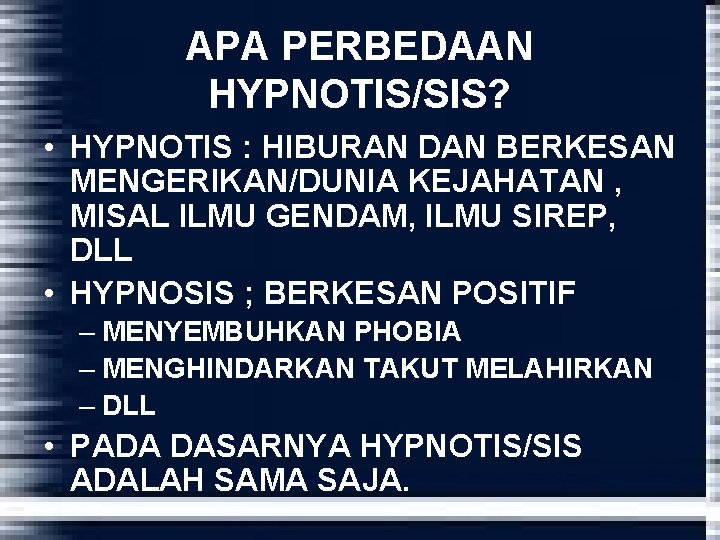 APA PERBEDAAN HYPNOTIS/SIS?

• HYPNOTIS : HIBURAN DAN BERKESAN MENGERIKAN/DUNIA KEJAHATAN , MISAL ILMU GENDAM, ILMU SIREP, DLL
• HYPNOSIS ; BERKESAN POSITIF
– MENYEMBUHKAN PHOBIA
– MENGHINDARKAN TAKUT MELAHIRKAN
– DLL
• PADA DASARNYA HYPNOTIS/SIS ADALAH SAMA SAJA.